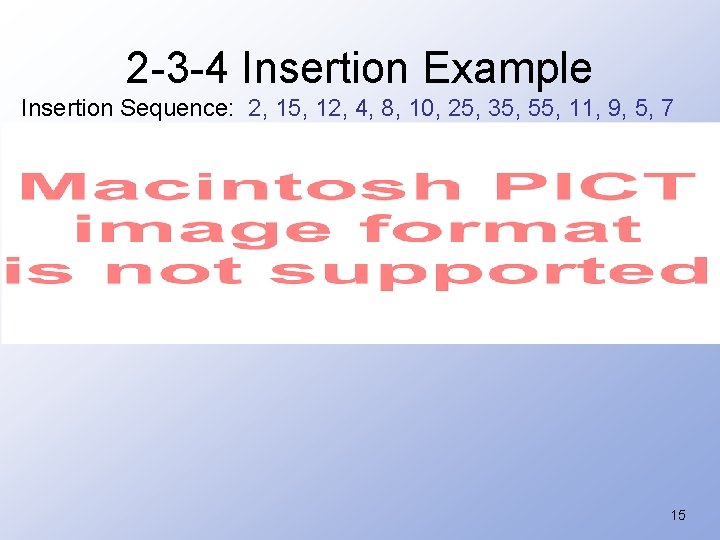 2-3-4 Insertion Example

Insertion Sequence: 2, 15, 12, 4, 8, 10, 25, 35, 55, 11, 9, 5, 7

Macintosh PICT image format is not supported

15